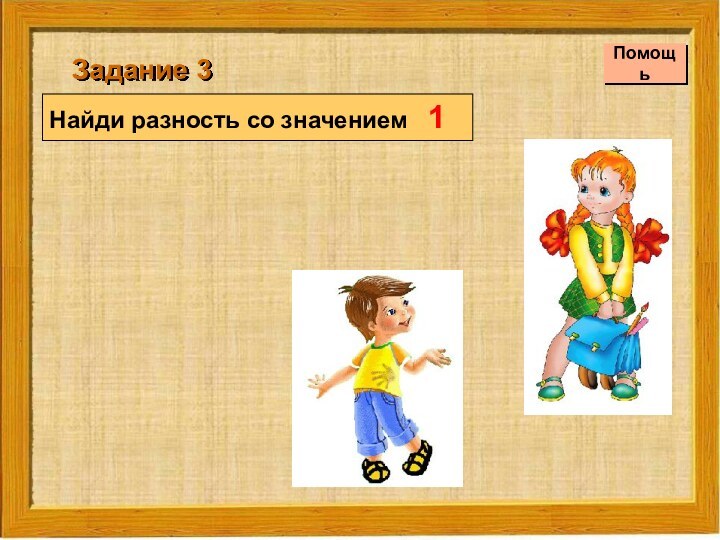 Задание 3

Помощь

Найди разность со значением 1